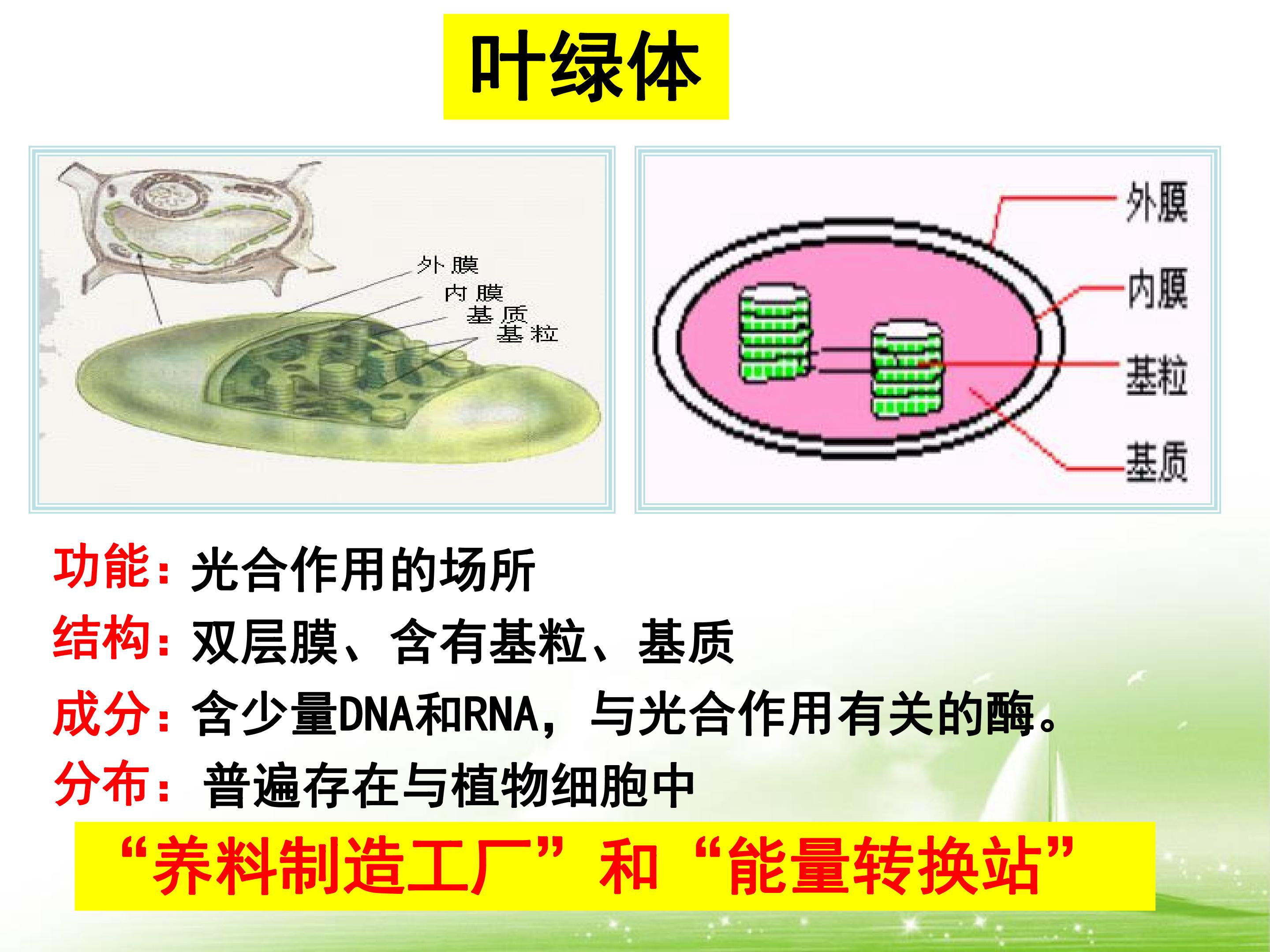 叶绿体

外膜
内膜
基质
基粒

外膜
内膜
基粒
基质

功能：光合作用的场所

结构：双层膜、含有基粒、基质

成分：含少量DNA和RNA，与光合作用有关的酶。

分布：普遍存在与植物细胞中

“养料制造工厂”和“能量转换站”